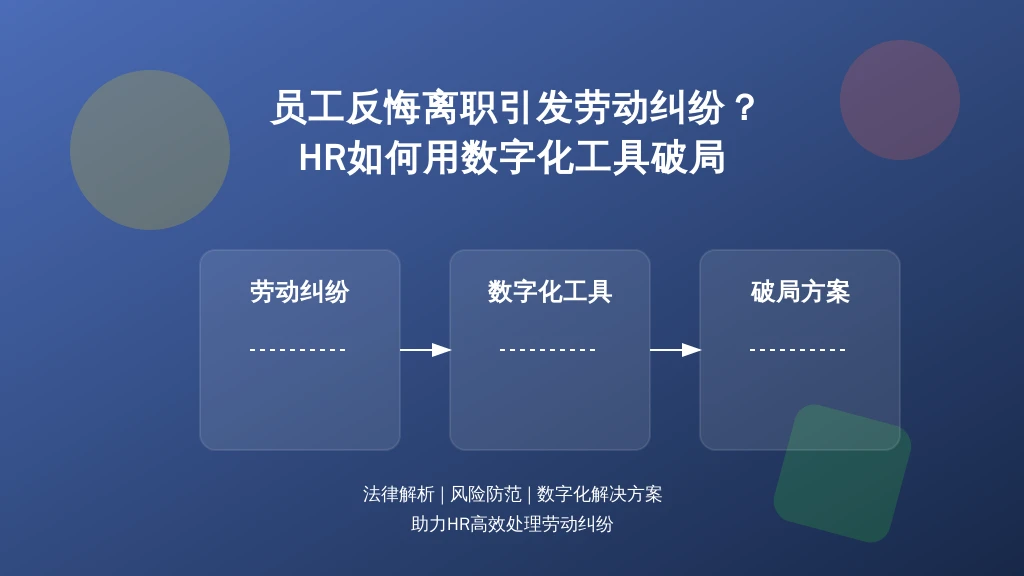 员工反悔离职引发劳动纠纷？
HR如何用数字化工具破局

劳动纠纷

数字化工具

破局方案

法律解析 | 风险防范 | 数字化解决方案
助力HR高效处理劳动纠纷